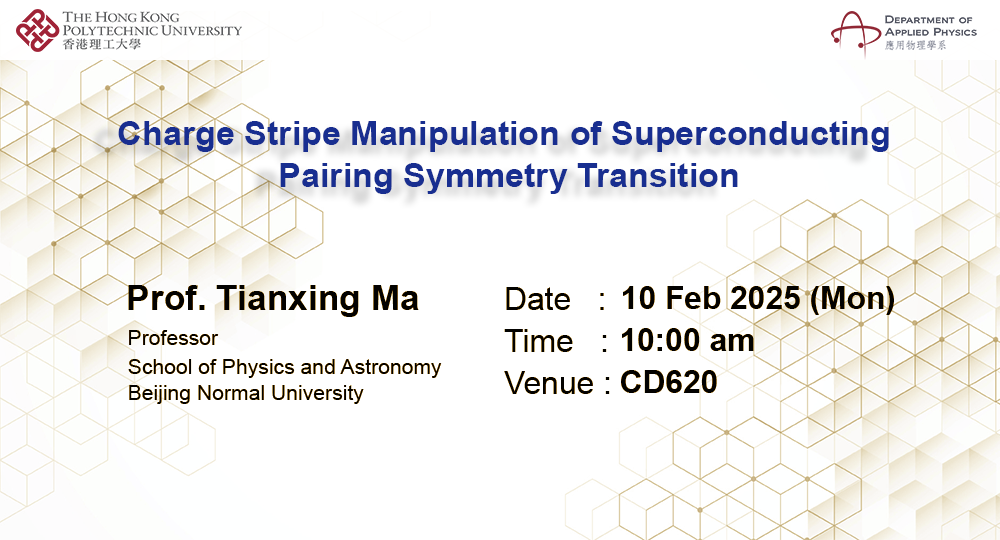 THE HONG KONG POLYTECHNIC UNIVERSITY
香港理工大學

DEPARTMENT OF APPLIED PHYSICS
應用物理學系

Charge Stripe Manipulation of Superconducting Pairing Symmetry Transition

Prof. Tianxing Ma
Professor
School of Physics and Astronomy
Beijing Normal University

Date : 10 Feb 2025 (Mon)
Time : 10:00 am
Venue : CD620